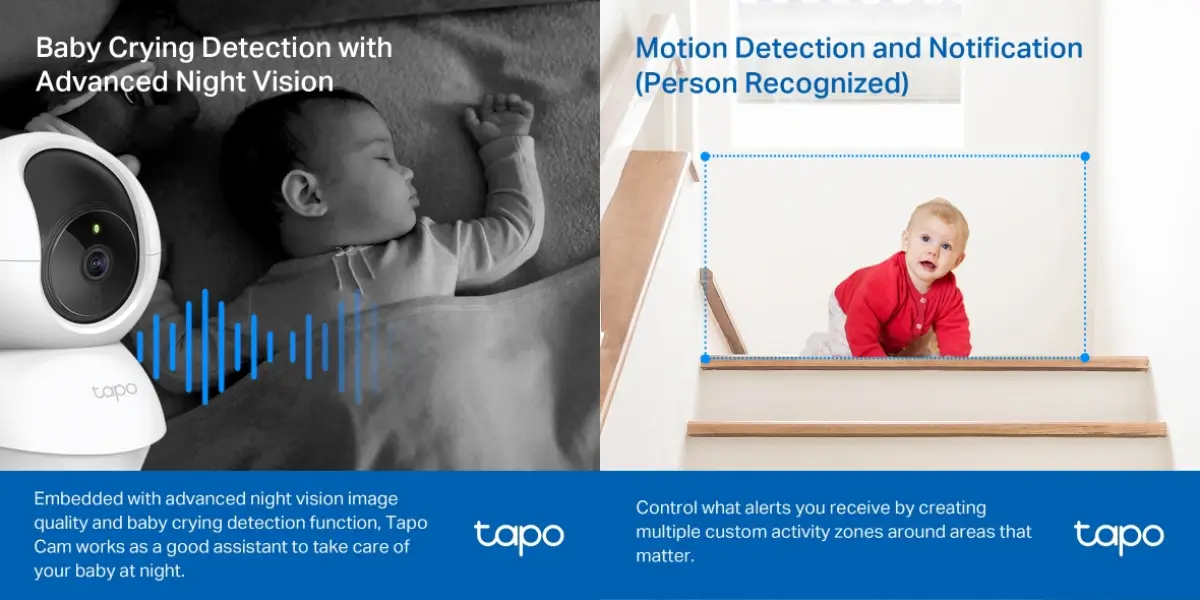 Baby Crying Detection with Advanced Night Vision

tapo

Embedded with advanced night vision image quality and baby crying detection function, Tapo Cam works as a good assistant to take care of your baby at night.

tapo

Motion Detection and Notification (Person Recognized)

Control what alerts you receive by creating multiple custom activity zones around areas that matter.

tapo